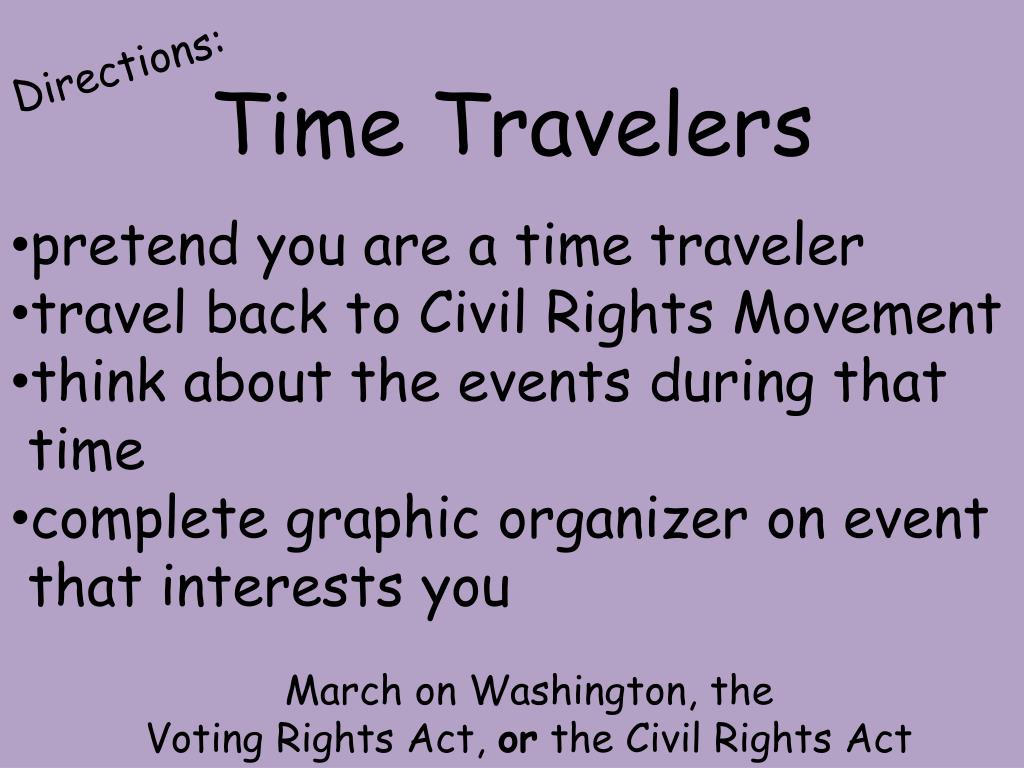 Directions:

Time Travelers

•pretend you are a time traveler
•travel back to Civil Rights Movement
•think about the events during that time
•complete graphic organizer on event that interests you

March on Washington, the Voting Rights Act, or the Civil Rights Act